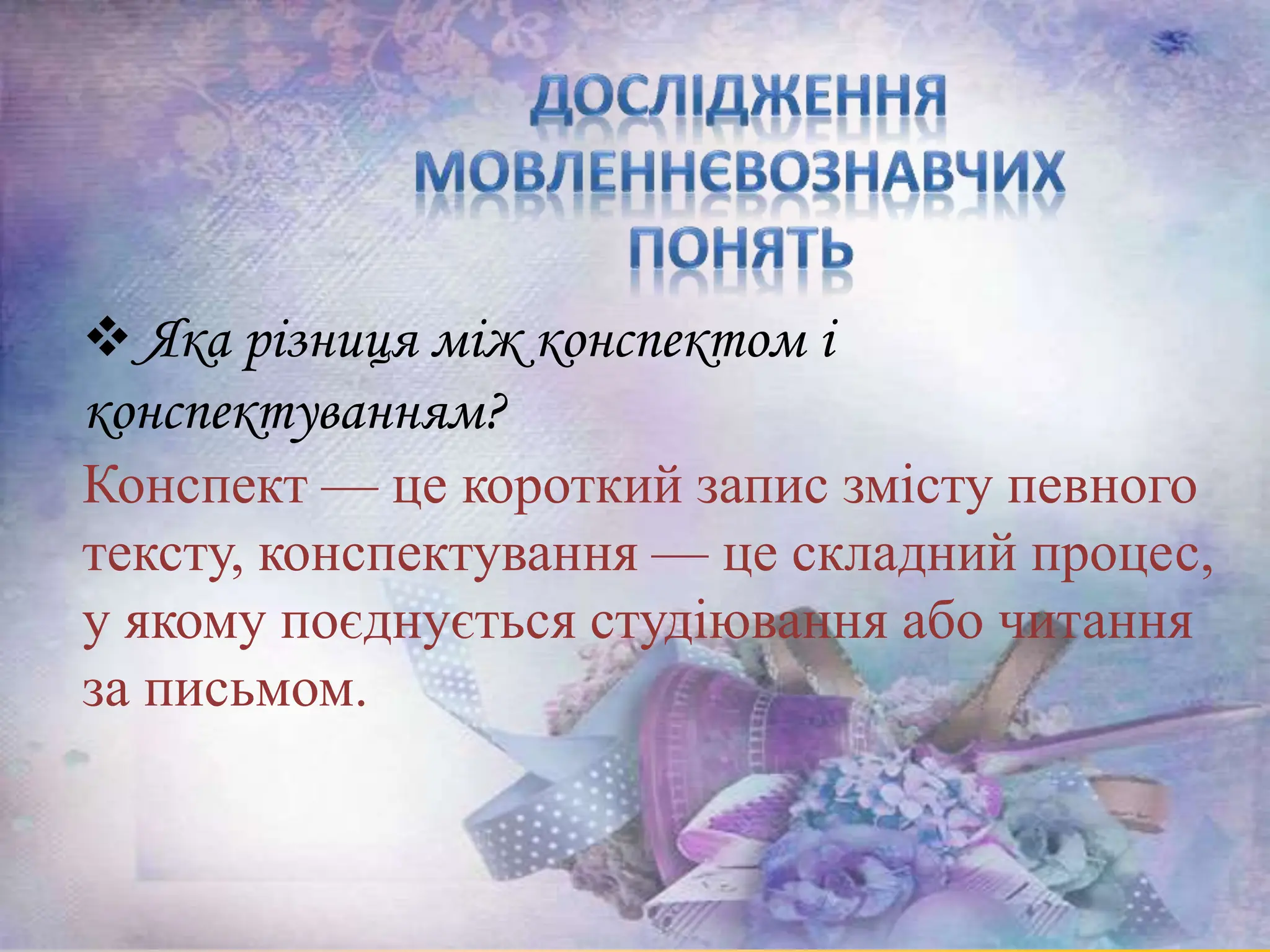 ДОСЛІДЖЕННЯ МОВЛЕННЄВОЗНАВЧИХ ПОНЯТЬ

❖ Яка різниця між конспектом і конспектуванням?

Конспект — це короткий запис змісту певного тексту, конспектування — це складний процес, у якому поєднується студіювання або читання за письмом.